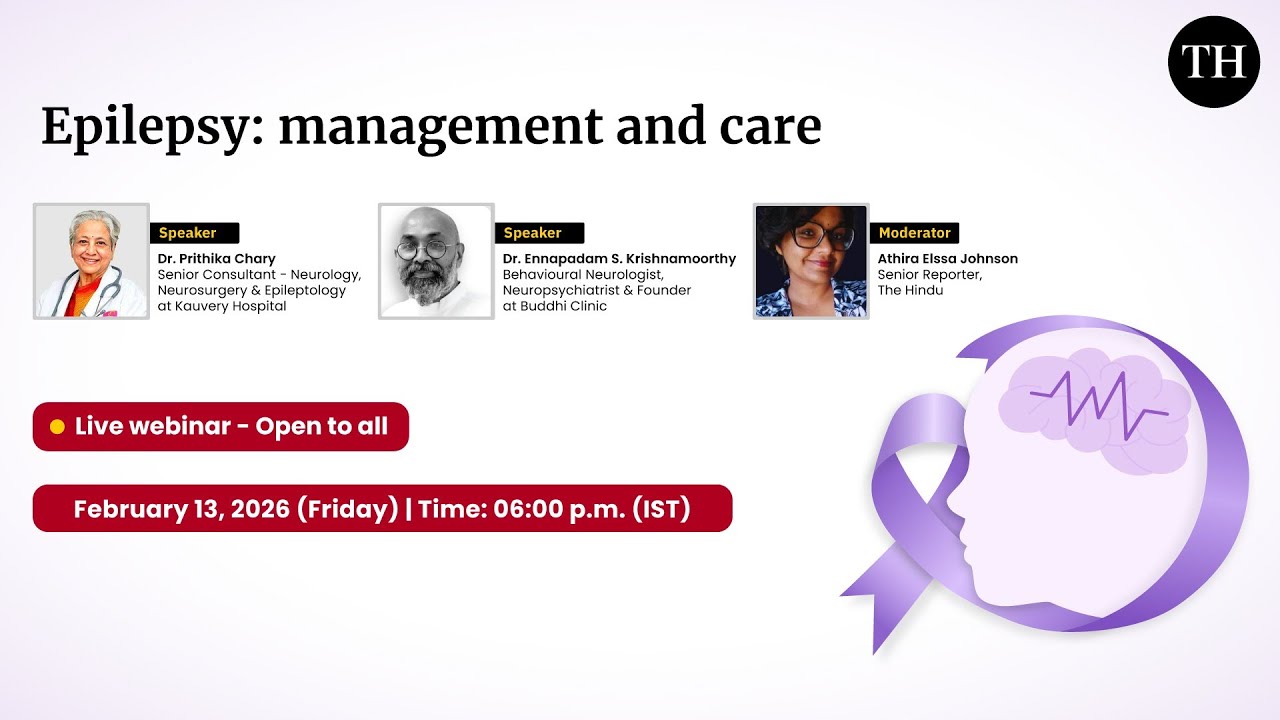 TH

Epilepsy: management and care

Speaker
Dr. Prithika Chary
Senior Consultant - Neurology, Neurosurgery & Epileptology at Kauvery Hospital

Speaker
Dr. Ennapadam S. Krishnamoorthy
Behavioural Neurologist, Neuropsychiatrist & Founder at Buddhi Clinic

Moderator
Athira Elssa Johnson
Senior Reporter, The Hindu

Live webinar - Open to all

February 13, 2026 (Friday) | Time: 06:00 p.m. (IST)